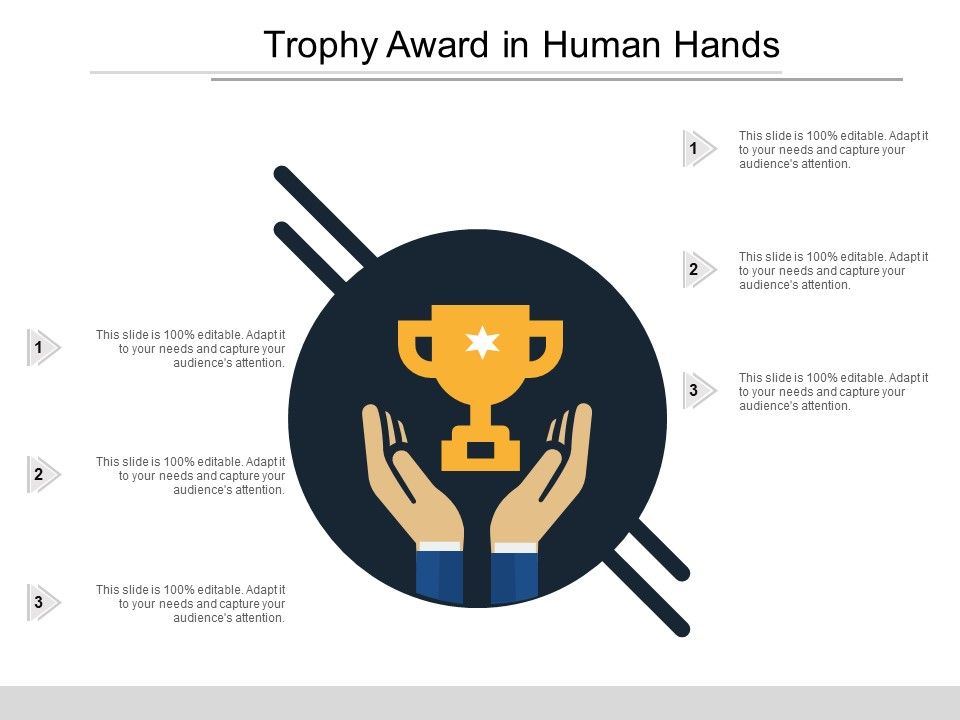 Trophy Award in Human Hands

1
This slide is 100% editable. Adapt it to your needs and capture your audience's attention.

2
This slide is 100% editable. Adapt it to your needs and capture your audience's attention.

3
This slide is 100% editable. Adapt it to your needs and capture your audience's attention.

1
This slide is 100% editable. Adapt it to your needs and capture your audience's attention.

2
This slide is 100% editable. Adapt it to your needs and capture your audience's attention.

3
This slide is 100% editable. Adapt it to your needs and capture your audience's attention.